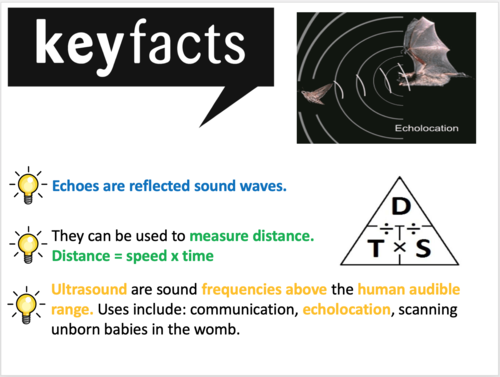 keyfacts

Echolocation

Echoes are reflected sound waves.

They can be used to measure distance.
Distance = speed x time

D
÷ ÷
T × S

Ultrasound are sound frequencies above the human audible range. Uses include: communication, echolocation, scanning unborn babies in the womb.